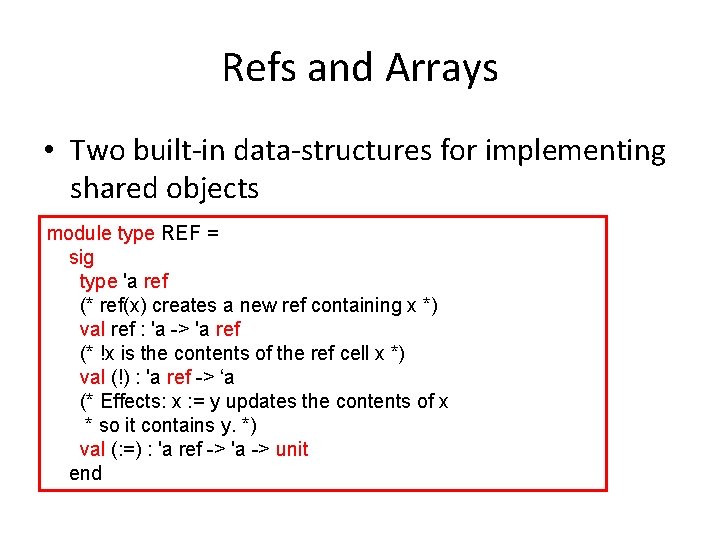 Refs and Arrays

• Two built-in data-structures for implementing shared objects

module type REF =
 sig
  type 'a ref
  (* ref(x) creates a new ref containing x *)
  val ref : 'a -> 'a ref
  (* !x is the contents of the ref cell x *)
  val (!) : 'a ref -> ‘a
  (* Effects: x := y updates the contents of x
   * so it contains y. *)
  val (:=) : 'a ref -> 'a -> unit
 end